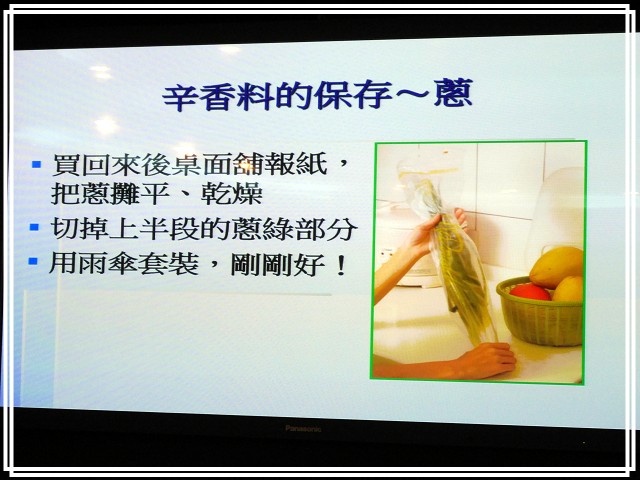 辛香料的保存～蔥

▪ 買回來後桌面舖報紙，把蔥攤平、乾燥
▪ 切掉上半段的蔥綠部分
▪ 用雨傘套裝，剛剛好！

Panasonic